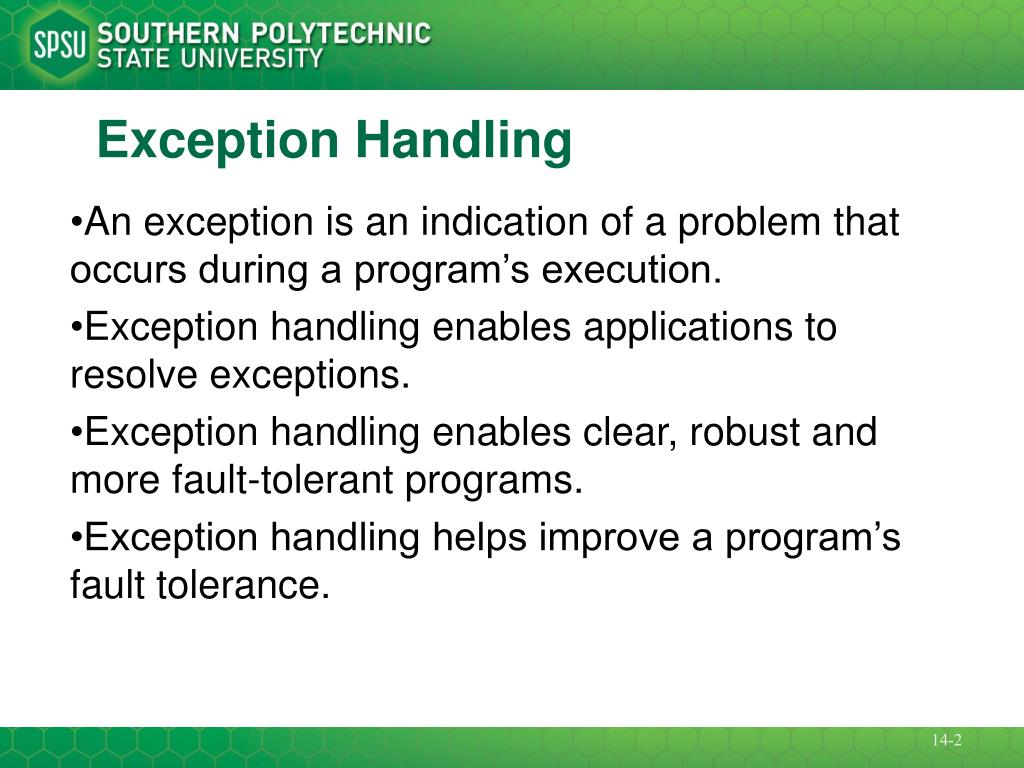 SPSU SOUTHERN POLYTECHNIC STATE UNIVERSITY

Exception Handling

•An exception is an indication of a problem that occurs during a program’s execution.

•Exception handling enables applications to resolve exceptions.

•Exception handling enables clear, robust and more fault-tolerant programs.

•Exception handling helps improve a program’s fault tolerance.

14-2